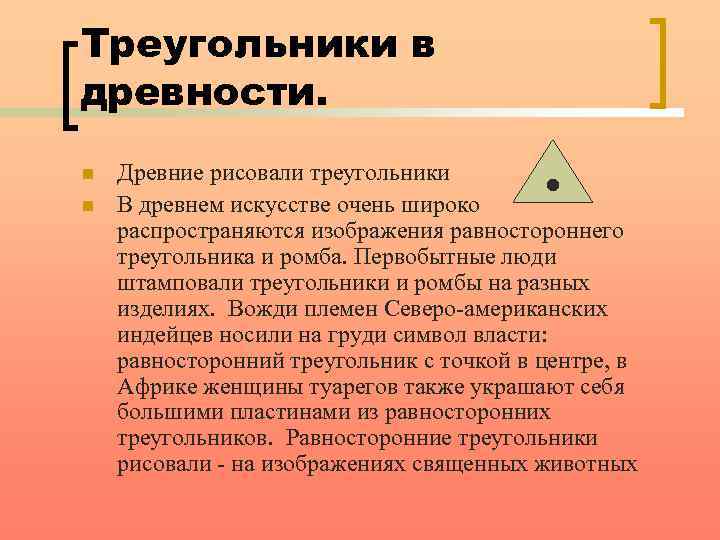 Треугольники в древности.

Древние рисовали треугольники

В древнем искусстве очень широко распространяются изображения равностороннего треугольника и ромба. Первобытные люди штамповали треугольники и ромбы на разных изделиях. Вожди племен Северо-американских индейцев носили на груди символ власти: равносторонний треугольник с точкой в центре, в Африке женщины туарегов также украшают себя большими пластинами из равносторонних треугольников. Равносторонние треугольники рисовали - на изображениях священных животных